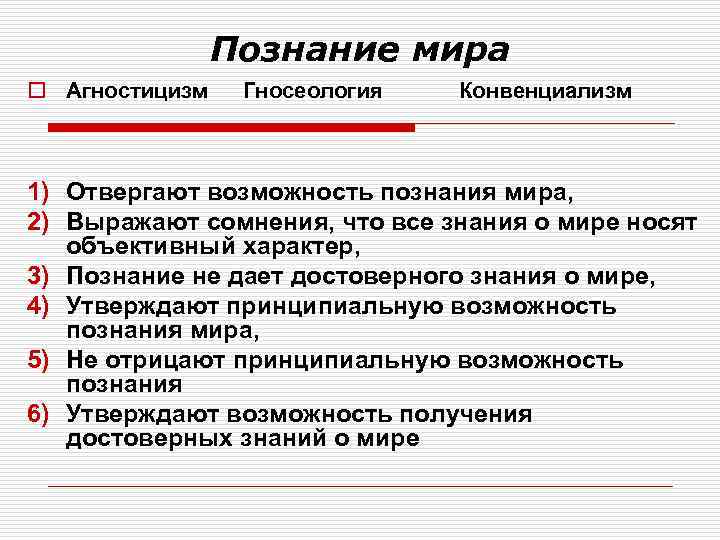 Познание мира

Агностицизм Гносеология Конвенциализм

1) Отвергают возможность познания мира,
2) Выражают сомнения, что все знания о мире носят объективный характер,
3) Познание не дает достоверного знания о мире,
4) Утверждают принципиальную возможность познания мира,
5) Не отрицают принципиальную возможность познания
6) Утверждают возможность получения достоверных знаний о мире